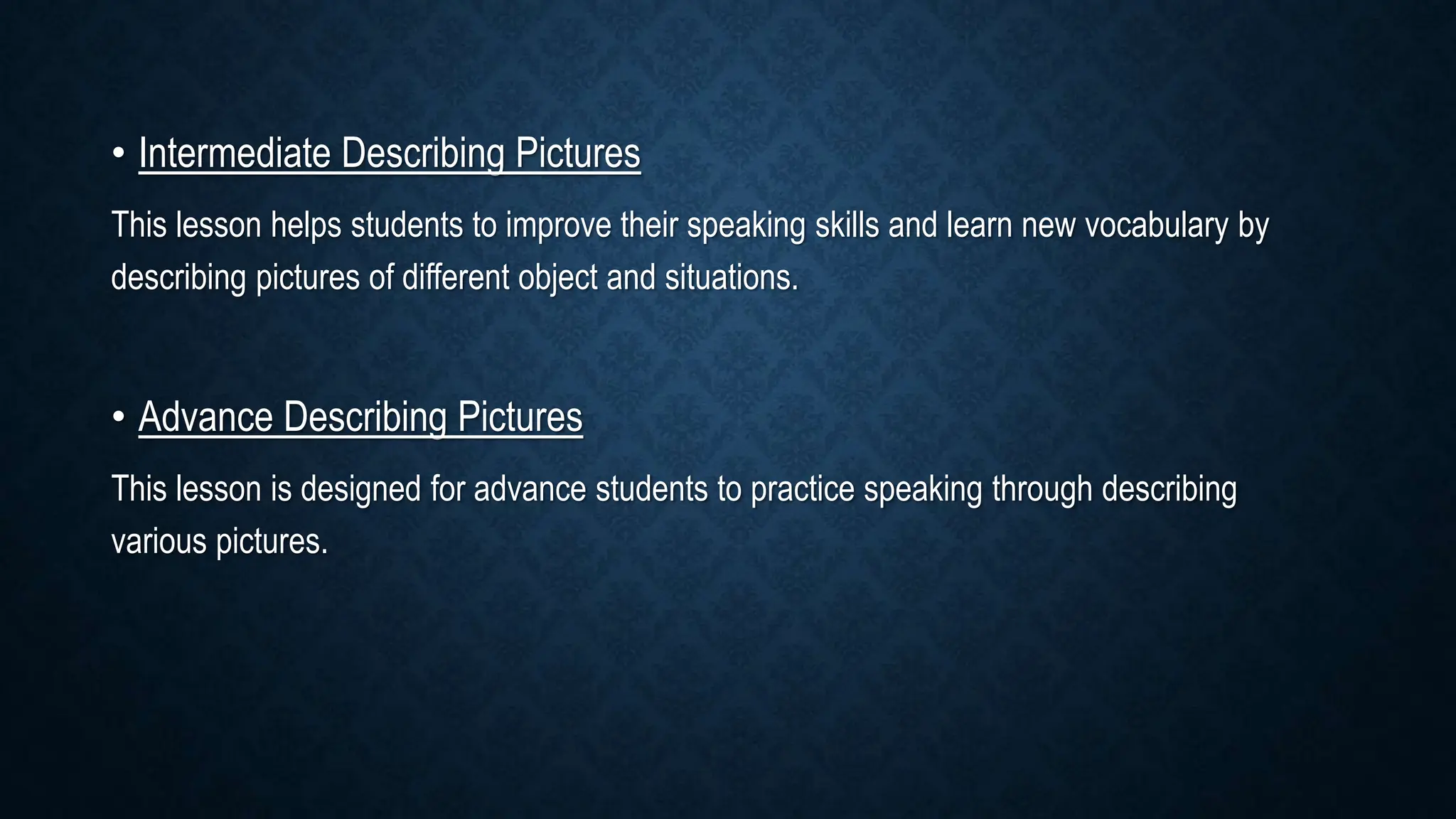 • Intermediate Describing Pictures

This lesson helps students to improve their speaking skills and learn new vocabulary by describing pictures of different object and situations.

• Advance Describing Pictures

This lesson is designed for advance students to practice speaking through describing various pictures.